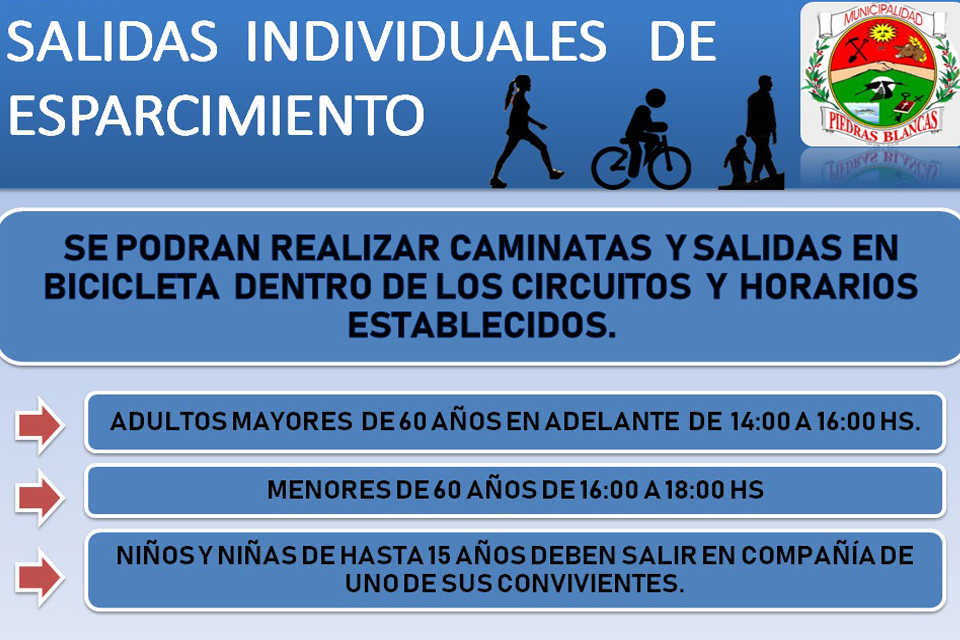 SALIDAS INDIVIDUALES DE ESPARCIMIENTO

MUNICIPALIDAD
PIEDRAS BLANCAS

SE PODRAN REALIZAR CAMINATAS Y SALIDAS EN BICICLETA DENTRO DE LOS CIRCUITOS Y HORARIOS ESTABLECIDOS.

ADULTOS MAYORES DE 60 AÑOS EN ADELANTE DE 14:00 A 16:00 HS.

MENORES DE 60 AÑOS DE 16:00 A 18:00 HS

NIÑOS Y NIÑAS DE HASTA 15 AÑOS DEBEN SALIR EN COMPAÑÍA DE UNO DE SUS CONVIVIENTES.